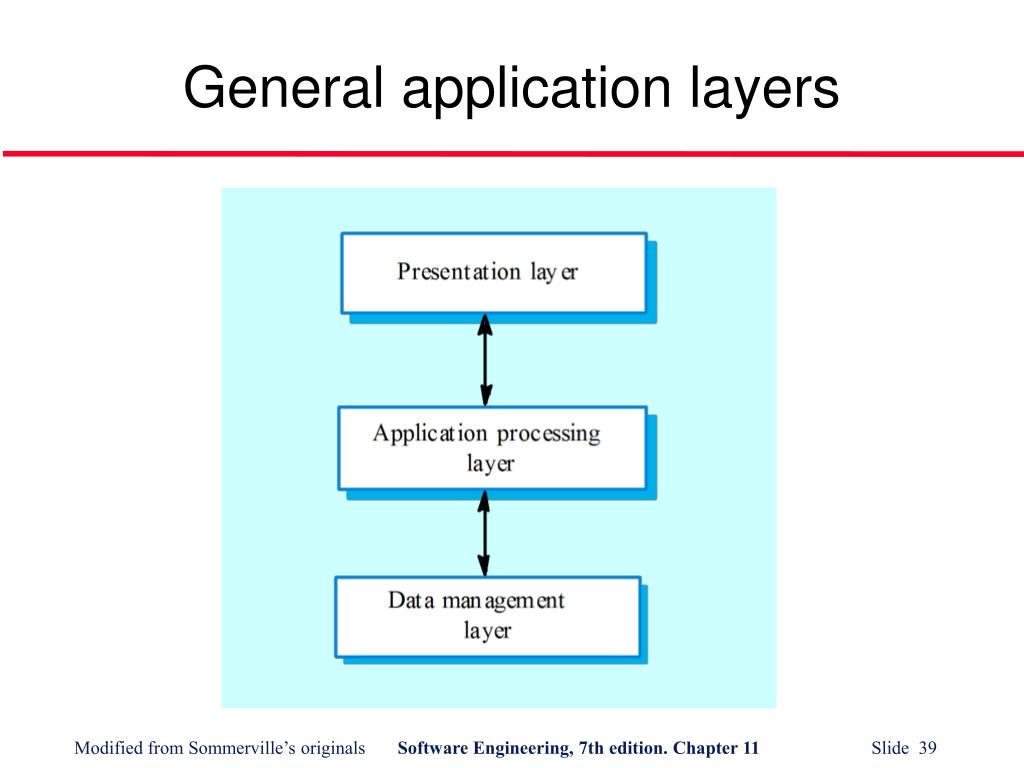 General application layers

Presentation layer

Application processing layer

Data management layer

Modified from Sommerville's originals Software Engineering, 7th edition. Chapter 11 Slide 39